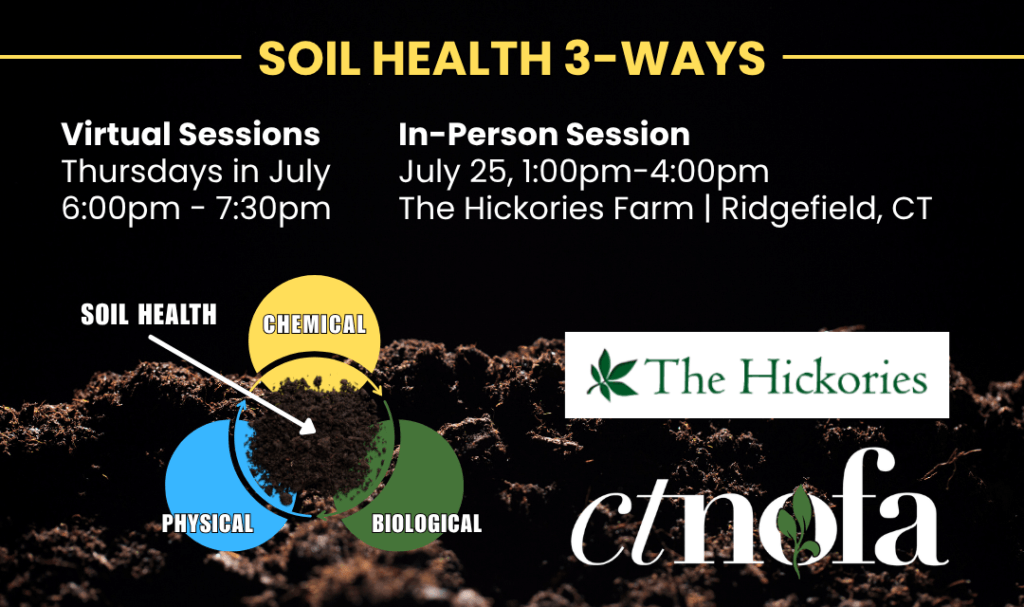 SOIL HEALTH 3-WAYS

Virtual Sessions
Thursdays in July
6:00pm - 7:30pm

In-Person Session
July 25, 1:00pm-4:00pm
The Hickories Farm | Ridgefield, CT

SOIL HEALTH

CHEMICAL

PHYSICAL

BIOLOGICAL

The Hickories

ctnofa